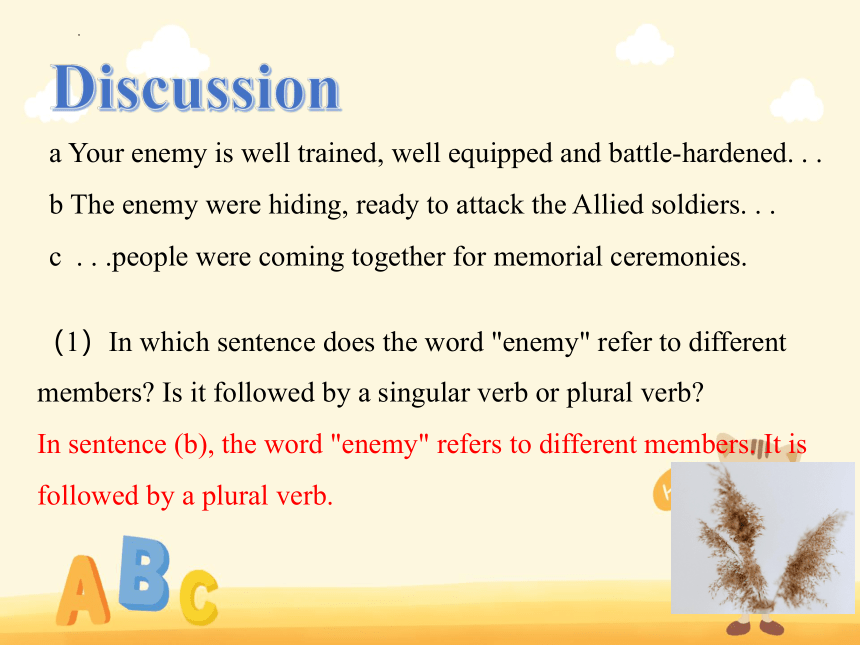 Discussion

a Your enemy is well trained, well equipped and battle-hardened. . .

b The enemy were hiding, ready to attack the Allied soldiers. . .

c . . .people were coming together for memorial ceremonies.

(1) In which sentence does the word "enemy" refer to different members? Is it followed by a singular verb or plural verb?

In sentence (b), the word "enemy" refers to different members. It is followed by a plural verb.

ABC